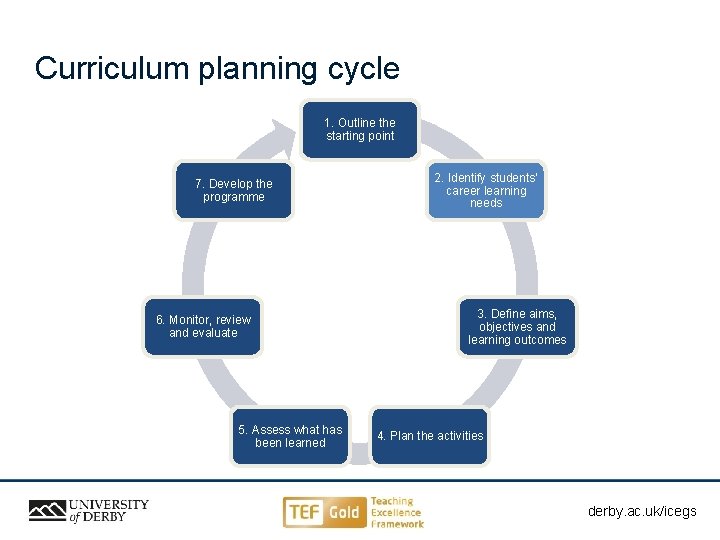 Curriculum planning cycle

1. Outline the starting point

2. Identify students' career learning needs

3. Define aims, objectives and learning outcomes

4. Plan the activities

5. Assess what has been learned

6. Monitor, review and evaluate

7. Develop the programme

UNIVERSITY of DERBY

TEF Gold Teaching Excellence Framework

derby.ac.uk/icegs